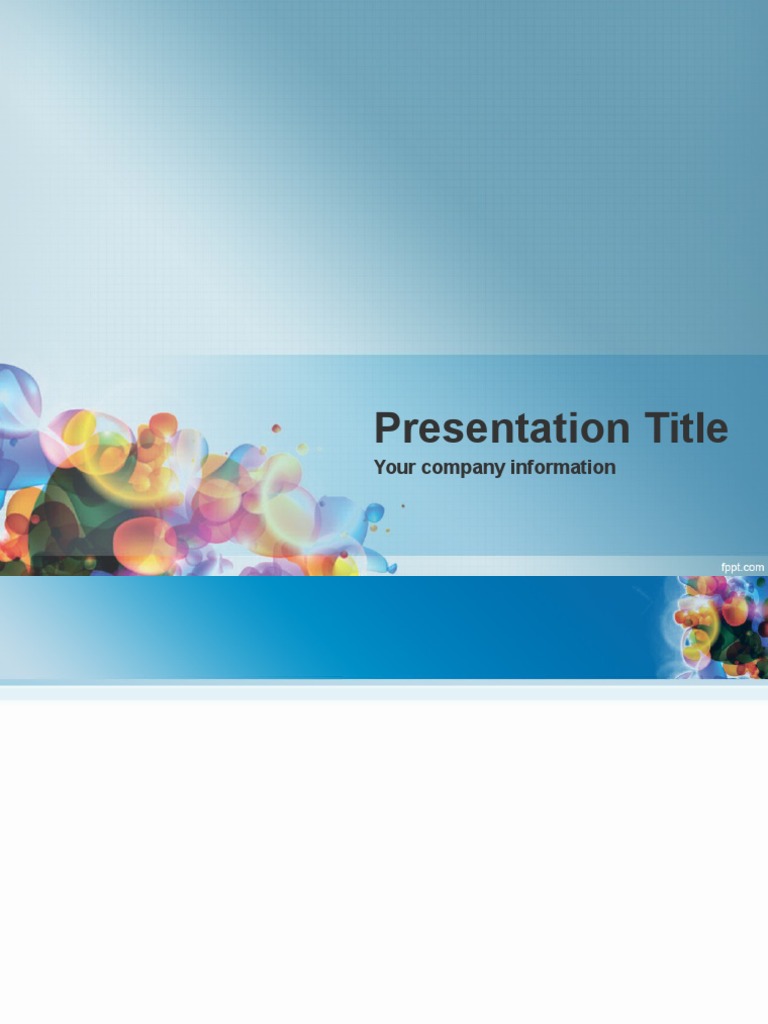 Presentation Title
Your company information

fppt.com